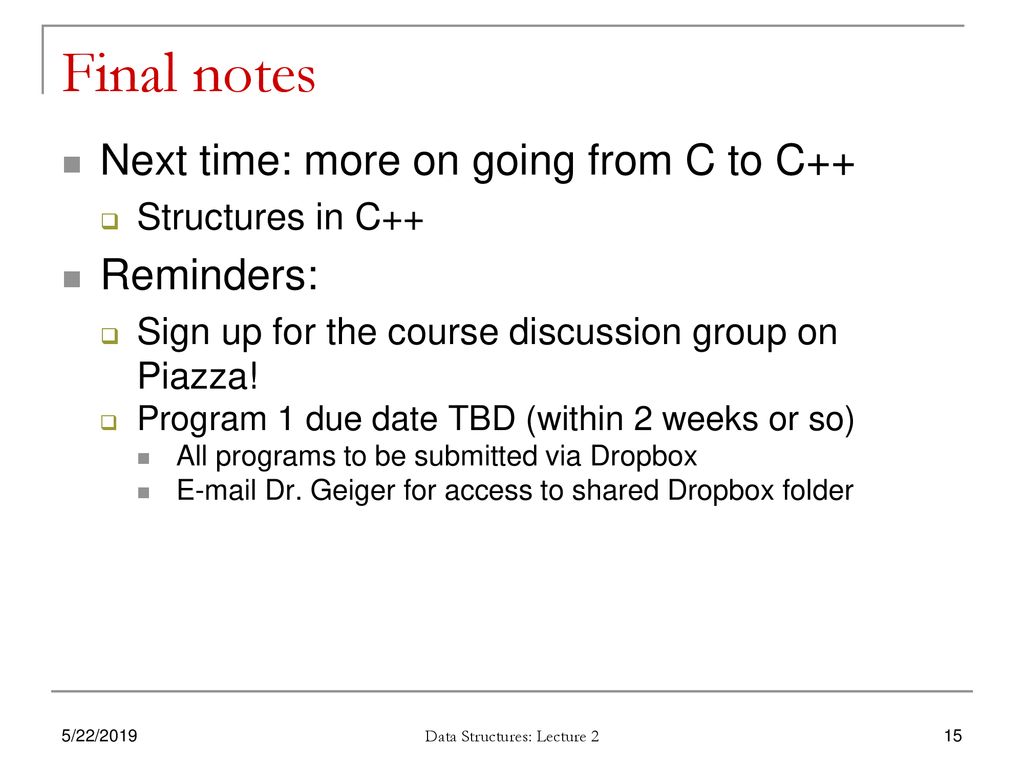 Final notes

Next time: more on going from C to C++

Structures in C++

Reminders:

Sign up for the course discussion group on Piazza!

Program 1 due date TBD (within 2 weeks or so)

All programs to be submitted via Dropbox

E-mail Dr. Geiger for access to shared Dropbox folder

5/22/2019

Data Structures: Lecture 2

15